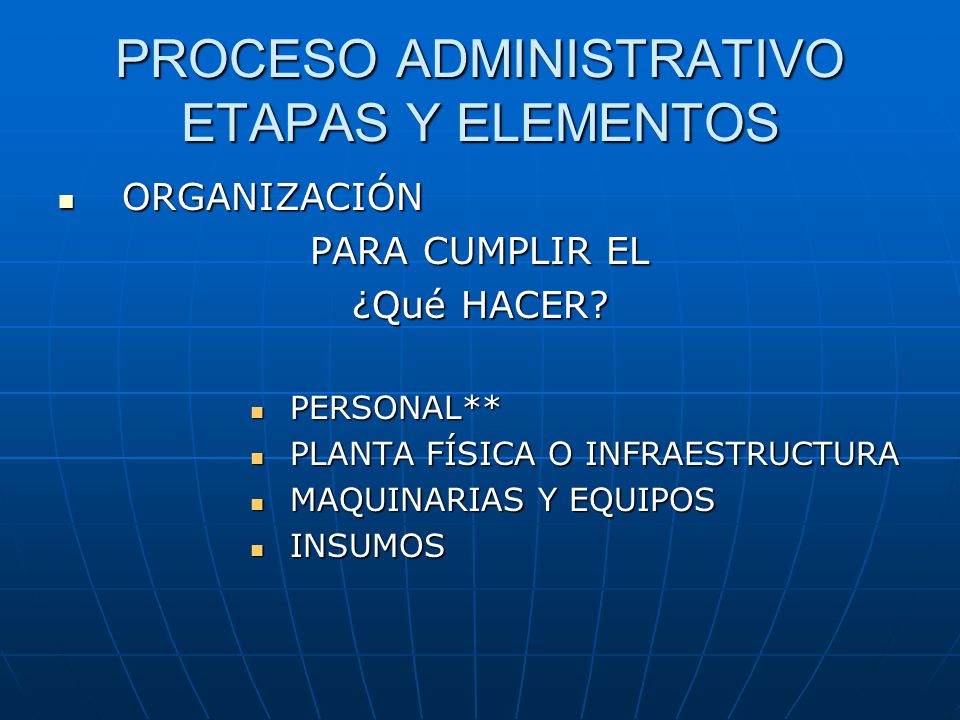 PROCESO ADMINISTRATIVO
ETAPAS Y ELEMENTOS

- ORGANIZACIÓN

PARA CUMPLIR EL
¿Qué HACER?

- PERSONAL**
- PLANTA FÍSICA O INFRAESTRUCTURA
- MAQUINARIAS Y EQUIPOS
- INSUMOS